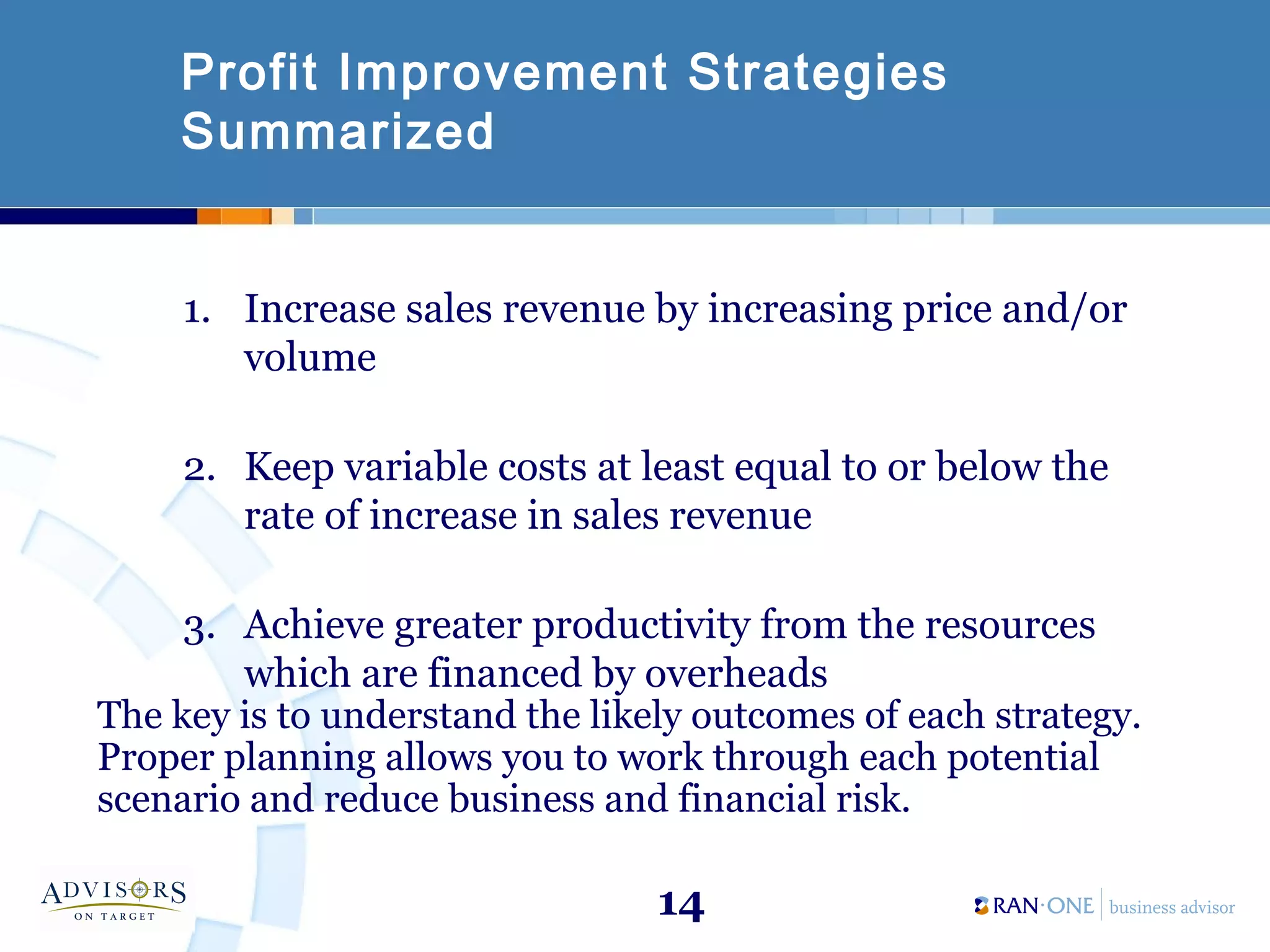 Profit Improvement Strategies Summarized

1. Increase sales revenue by increasing price and/or volume

2. Keep variable costs at least equal to or below the rate of increase in sales revenue

3. Achieve greater productivity from the resources which are financed by overheads

The key is to understand the likely outcomes of each strategy. Proper planning allows you to work through each potential scenario and reduce business and financial risk.

ADVISORS
ON TARGET

14

RAN·ONE business advisor